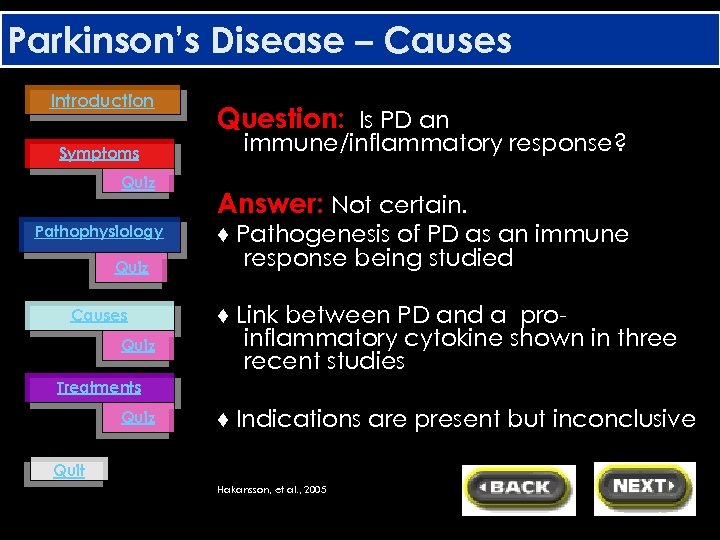 Parkinson's Disease – Causes

Introduction

Symptoms

Quiz

Pathophysiology

Quiz

Causes

Quiz

Treatments

Quiz

Quit

Question: Is PD an immune/inflammatory response?

Answer: Not certain.

♦ Pathogenesis of PD as an immune response being studied

♦ Link between PD and a pro-inflammatory cytokine shown in three recent studies

♦ Indications are present but inconclusive

Hakansson, et al., 2005

BACK

NEXT